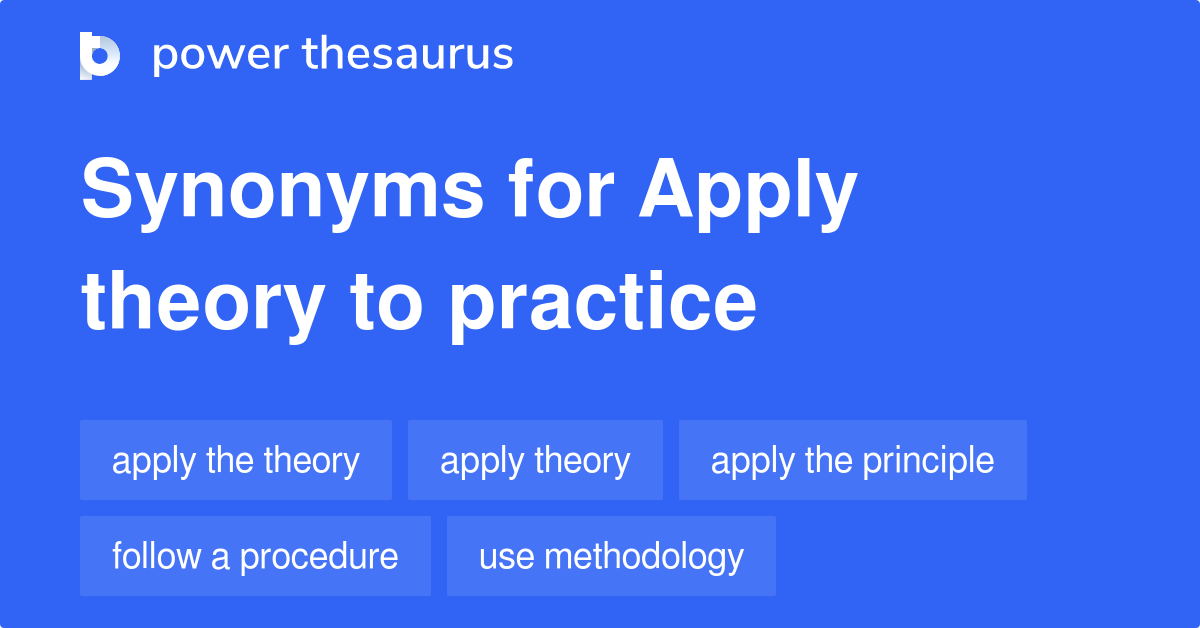 power thesaurus

Synonyms for Apply theory to practice

apply the theory

apply theory

apply the principle

follow a procedure

use methodology